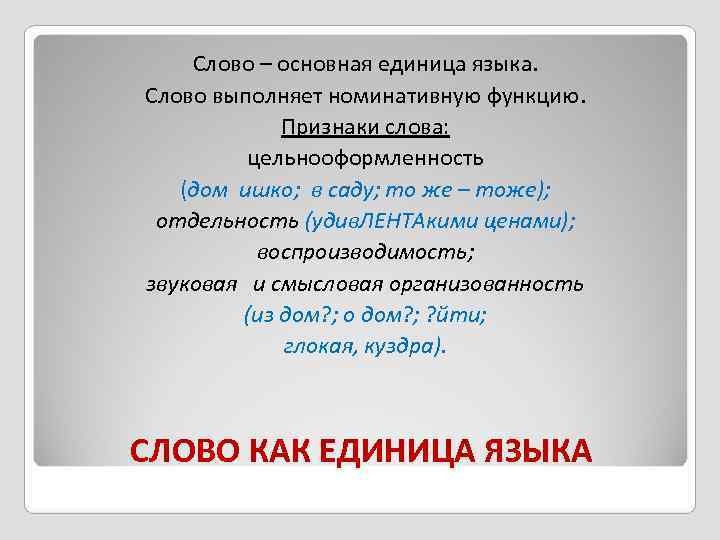 Слово – основная единица языка.
Слово выполняет номинативную функцию.
Признаки слова:
цельнооформленность
(дом ишко; в саду; то же – тоже);
отдельность (удивЛЕНТАкими ценами);
воспроизводимость;
звуковая и смысловая организованность
(из дом?; о дом?; ?йти;
глокая, куздра).

СЛОВО КАК ЕДИНИЦА ЯЗЫКА